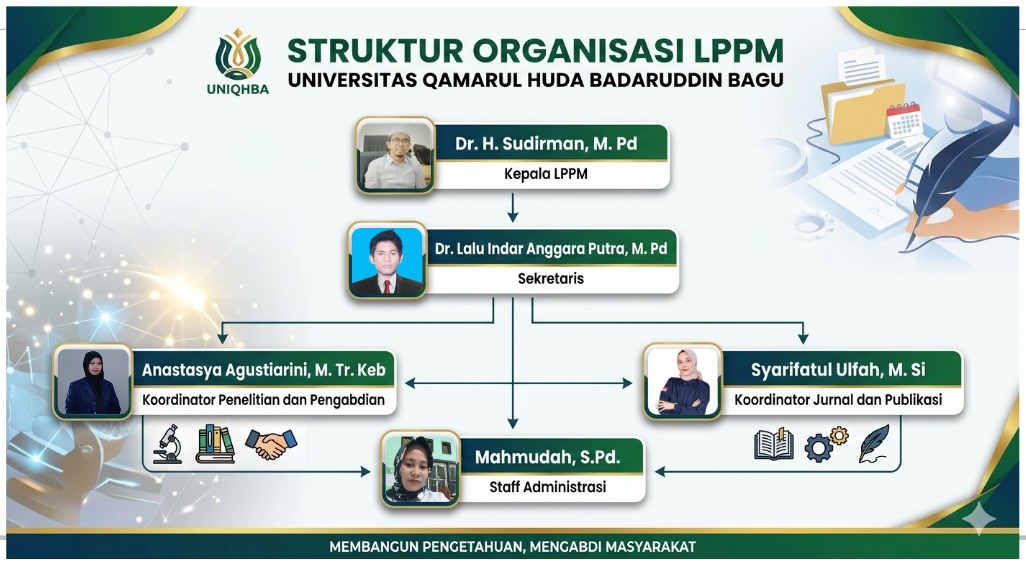 UNIQHBA

STRUKTUR ORGANISASI LPPM
UNIVERSITAS QAMARUL HUDA BADARUDDIN BAGU

Dr. H. Sudirman, M. Pd
Kepala LPPM

Dr. Lalu Indar Anggara Putra, M. Pd
Sekretaris

Anastasya Agustiarini, M. Tr. Keb
Koordinator Penelitian dan Pengabdian

Syarifatul Ulfah, M. Si
Koordinator Jurnal dan Publikasi

Mahmudah, S.Pd.
Staff Administrasi

MEMBANGUN PENGETAHUAN, MENGABDI MASYARAKAT